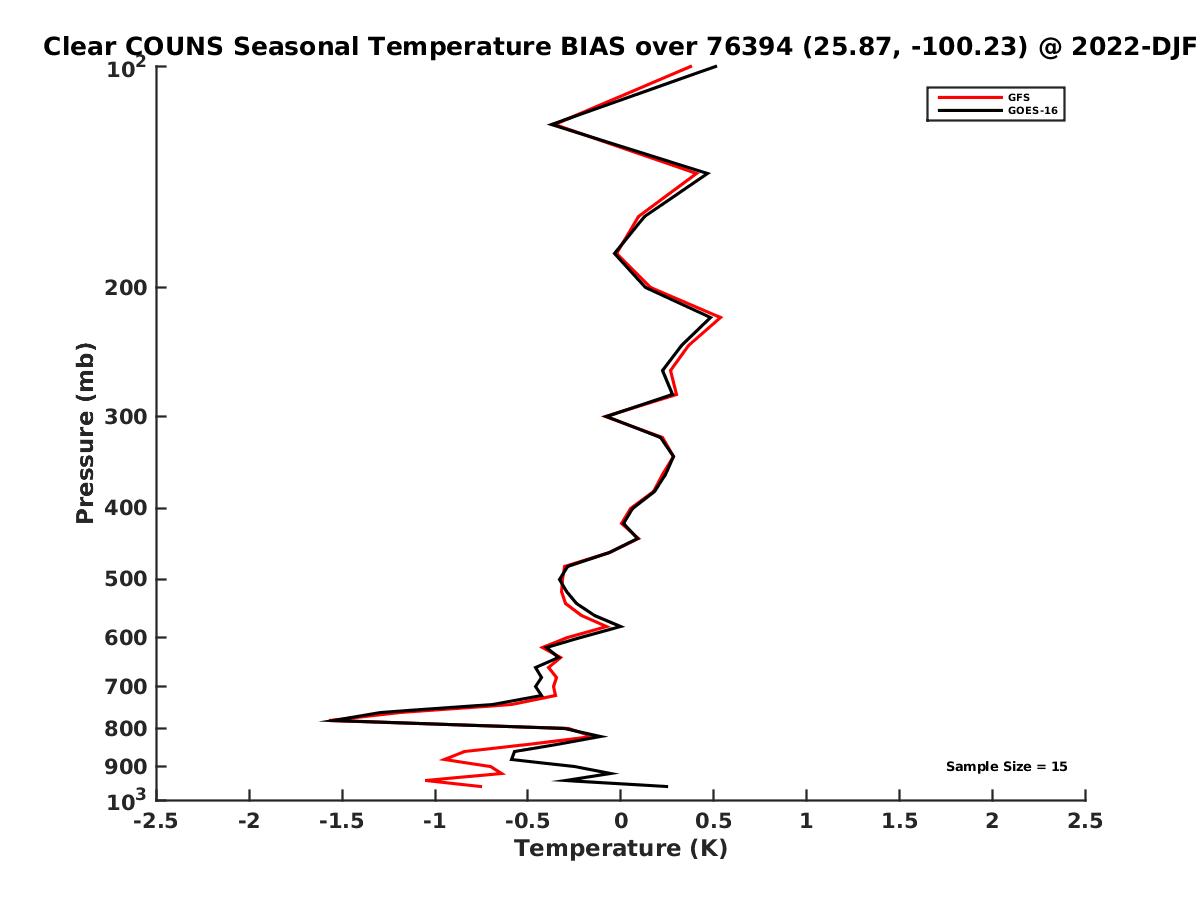 Clear COUNS Seasonal Temperature BIAS over 76394 (25.87, -100.23) @ 2022-DJF

GFS
GOES-16

Pressure (mb)

$10^2$
200
300
400
500
600
700
800
900
$10^3$

Sample Size = 15

-2.5
-2
-1.5
-1
-0.5
0
0.5
1
1.5
2
2.5

Temperature (K)